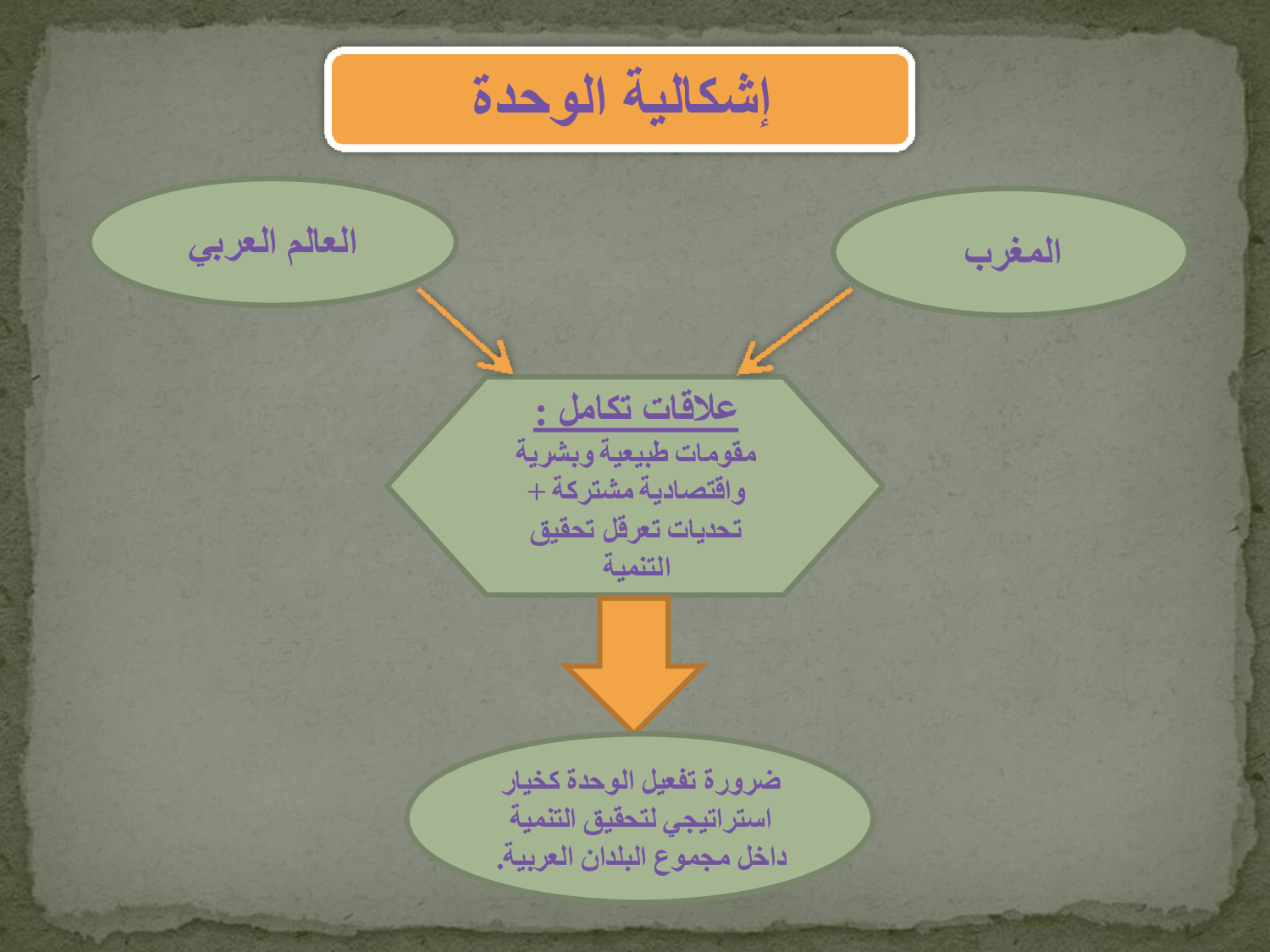 إشكالية الوحدة

المغرب

العالم العربي

علاقات تكامل :
مقومات طبيعية وبشرية واقتصادية مشتركة +
تحديات تعرقل تحقيق التنمية

ضرورة تفعيل الوحدة كخيار استراتيجي لتحقيق التنمية داخل مجموع البلدان العربية.